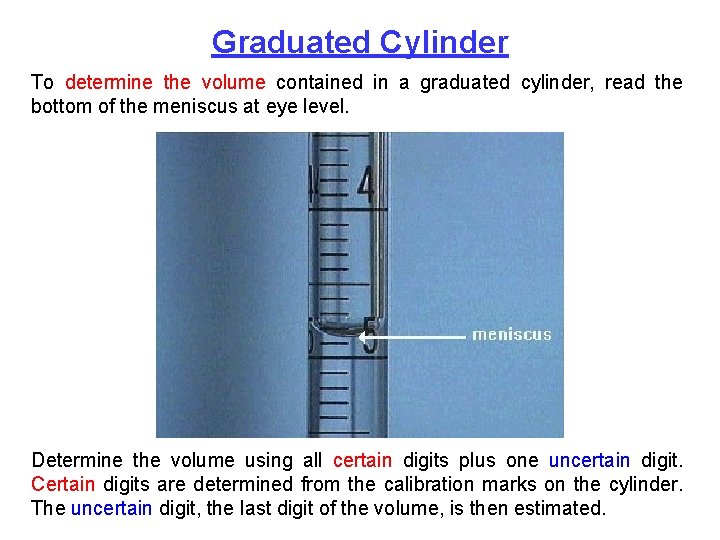 Graduated Cylinder

To determine the volume contained in a graduated cylinder, read the bottom of the meniscus at eye level.

4

5

meniscus

Determine the volume using all certain digits plus one uncertain digit. Certain digits are determined from the calibration marks on the cylinder. The uncertain digit, the last digit of the volume, is then estimated.